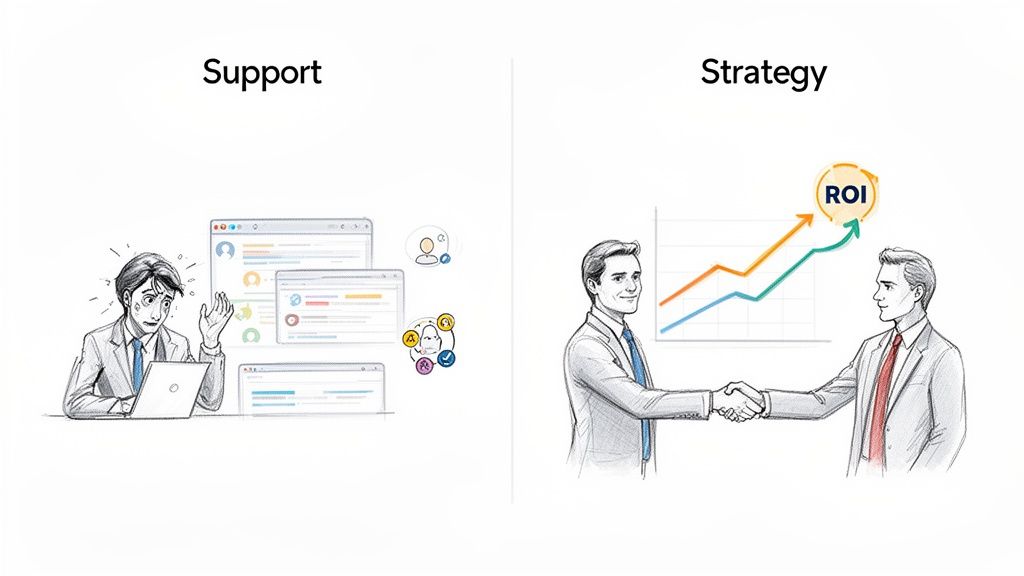 Support

Strategy

ROI